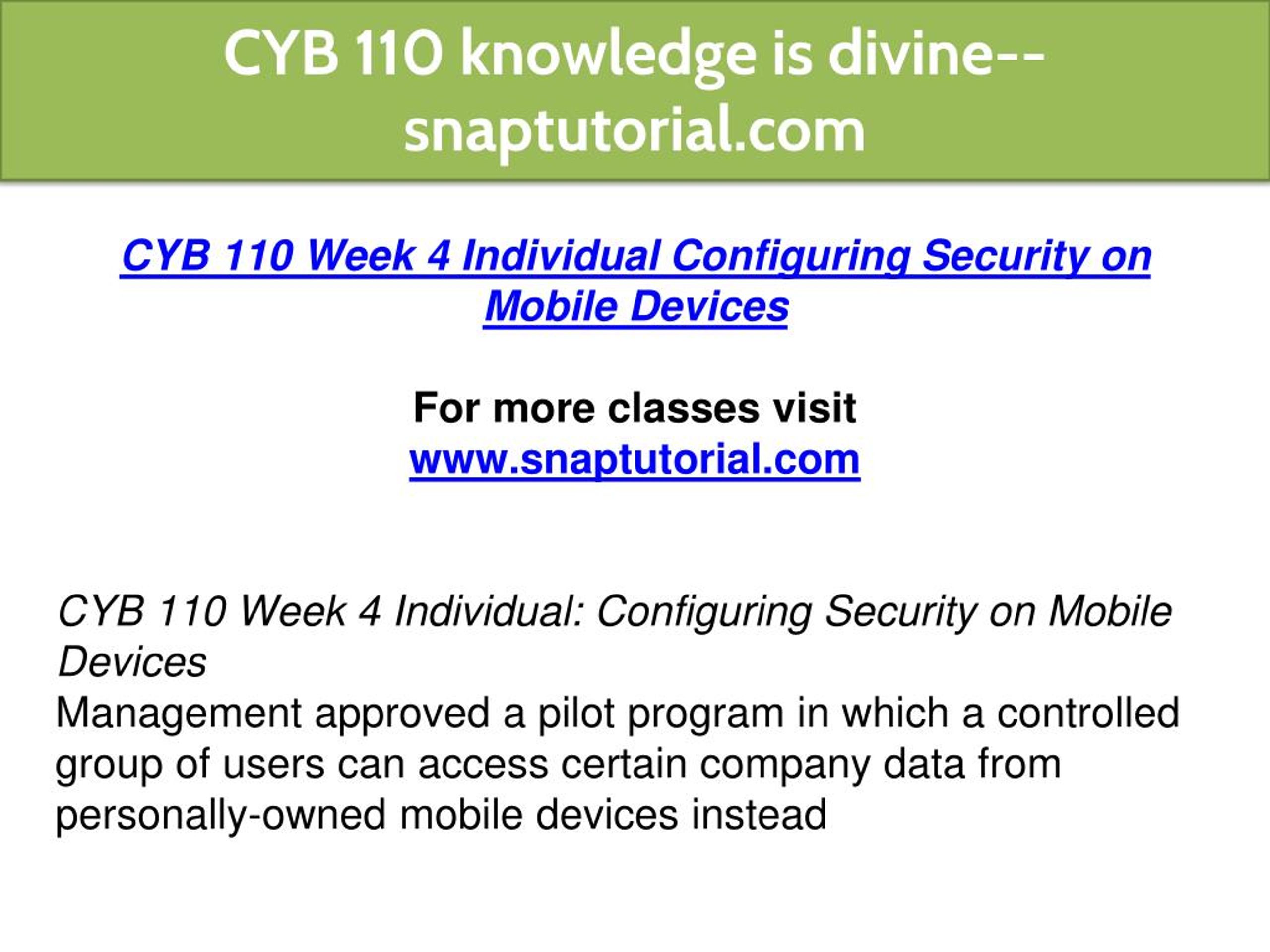 CYB 110 knowledge is divine--snaptutorial.com

CYB 110 Week 4 Individual Configuring Security on Mobile Devices

For more classes visit
www.snaptutorial.com

CYB 110 Week 4 Individual: Configuring Security on Mobile Devices
Management approved a pilot program in which a controlled group of users can access certain company data from personally-owned mobile devices instead